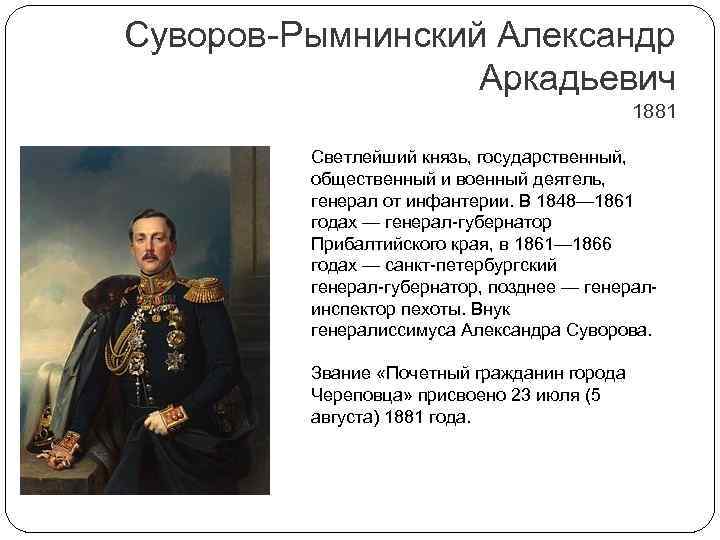 Суворов-Рымнинский Александр Аркадьевич
1881

Светлейший князь, государственный, общественный и военный деятель, генерал от инфантерии. В 1848—1861 годах — генерал-губернатор Прибалтийского края, в 1861—1866 годах — санкт-петербургский генерал-губернатор, позднее — генерал-инспектор пехоты. Внук генералиссимуса Александра Суворова.

Звание «Почетный гражданин города Череповца» присвоено 23 июля (5 августа) 1881 года.